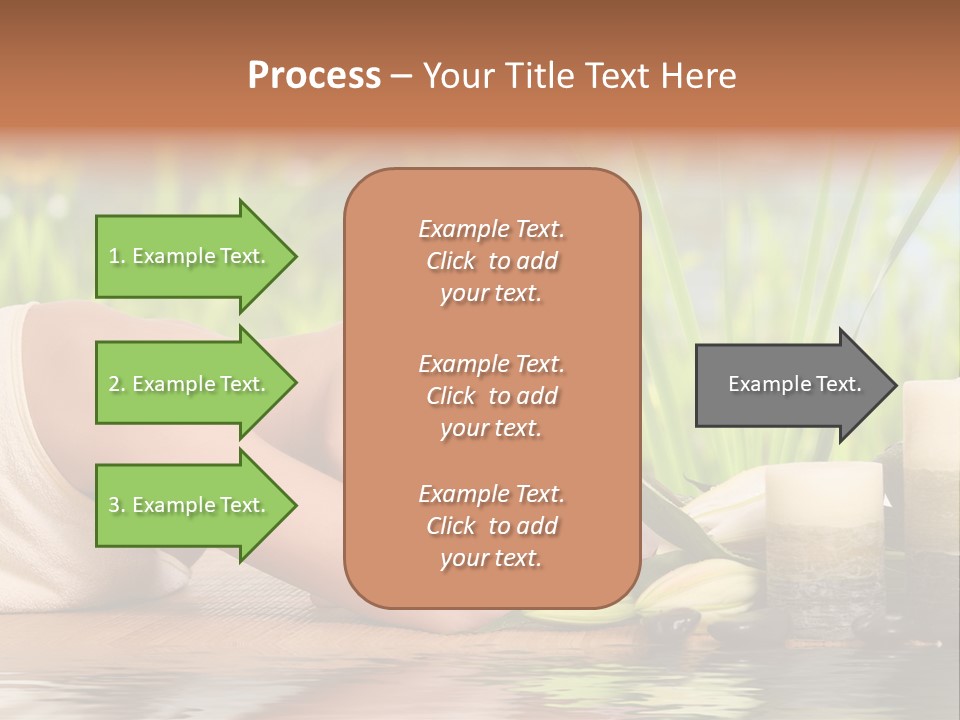 Process – Your Title Text Here

1. Example Text.

2. Example Text.

3. Example Text.

Example Text. Click to add your text.

Example Text. Click to add your text.

Example Text. Click to add your text.

Example Text.